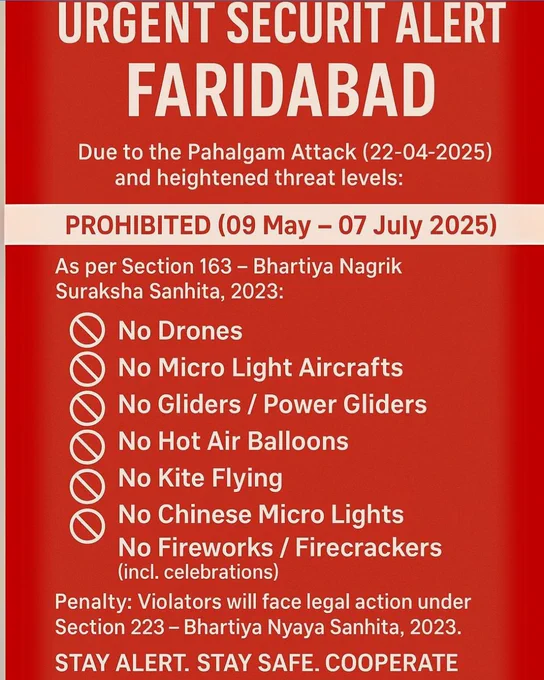 URGENT SECURIT ALERT
FARIDABAD

Due to the Pahalgam Attack (22-04-2025) and heightened threat levels:

PROHIBITED (09 May – 07 July 2025)

As per Section 163 – Bhartiya Nagrik Suraksha Sanhita, 2023:

No Drones
No Micro Light Aircrafts
No Gliders / Power Gliders
No Hot Air Balloons
No Kite Flying
No Chinese Micro Lights
No Fireworks / Firecrackers (incl. celebrations)

Penalty: Violators will face legal action under Section 223 – Bhartiya Nyaya Sanhita, 2023.

STAY ALERT. STAY SAFE. COOPERATE